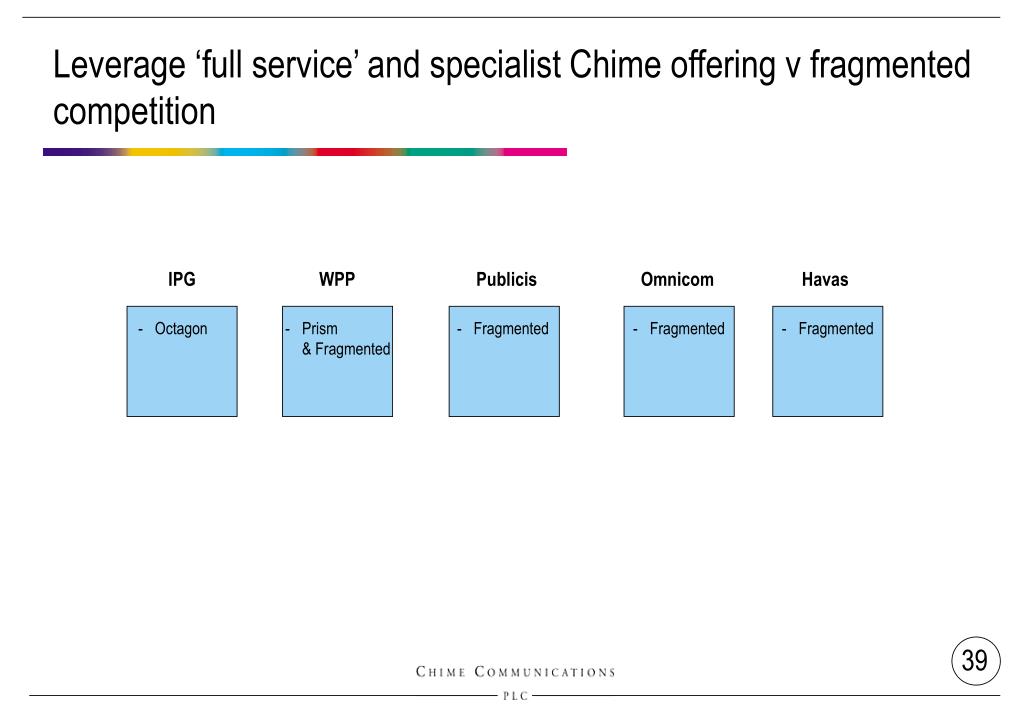 Leverage ‘full service’ and specialist Chime offering v fragmented competition

IPG
- Octagon

WPP
- Prism & Fragmented

Publicis
- Fragmented

Omnicom
- Fragmented

Havas
- Fragmented

39

CHIME COMMUNICATIONS
PLC